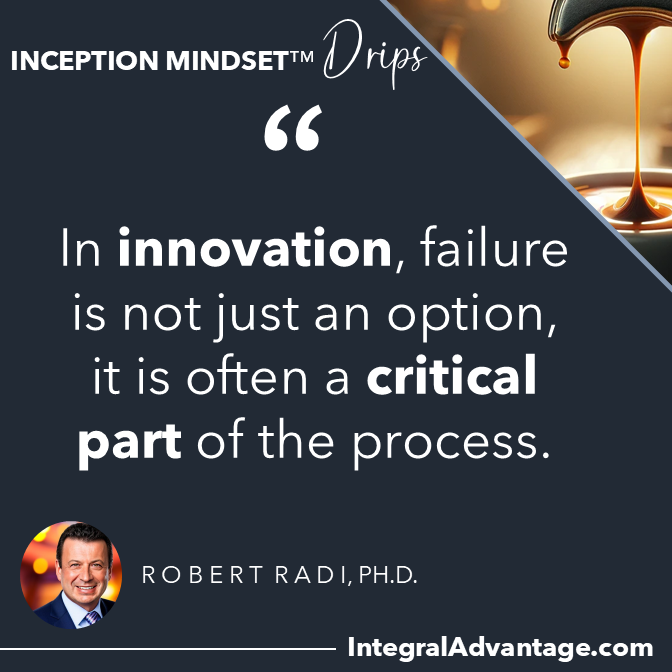 INCEPTION MINDSET™ Drips

“

In innovation, failure is not just an option, it is often a critical part of the process.

ROBERT RADI, PH.D.

IntegralAdvantage.com